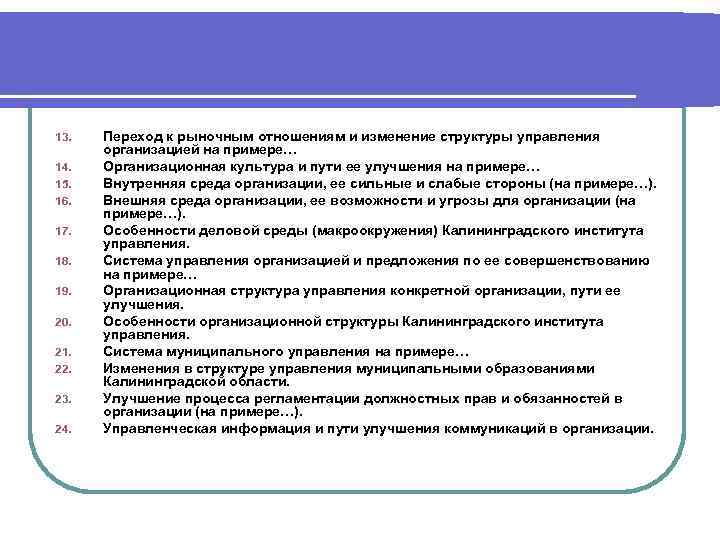 13. Переход к рыночным отношениям и изменение структуры управления организацией на примере…
14. Организационная культура и пути ее улучшения на примере…
15. Внутренняя среда организации, ее сильные и слабые стороны (на примере…).
16. Внешняя среда организации, ее возможности и угрозы для организации (на примере…).
17. Особенности деловой среды (макроокружения) Калининградского института управления.
18. Система управления организацией и предложения по ее совершенствованию на примере…
19. Организационная структура управления конкретной организации, пути ее улучшения.
20. Особенности организационной структуры Калининградского института управления.
21. Система муниципального управления на примере…
22. Изменения в структуре управления муниципальными образованиями Калининградской области.
23. Улучшение процесса регламентации должностных прав и обязанностей в организации (на примере…).
24. Управленческая информация и пути улучшения коммуникаций в организации.